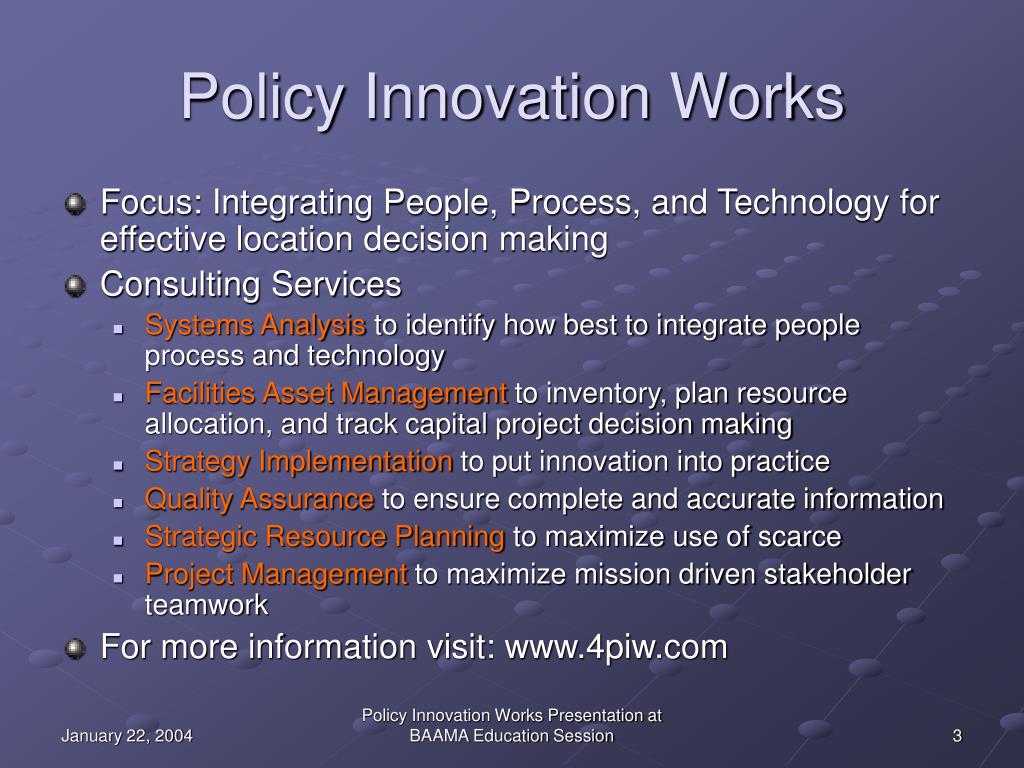 Policy Innovation Works

Focus: Integrating People, Process, and Technology for effective location decision making

Consulting Services

Systems Analysis to identify how best to integrate people process and technology

Facilities Asset Management to inventory, plan resource allocation, and track capital project decision making

Strategy Implementation to put innovation into practice

Quality Assurance to ensure complete and accurate information

Strategic Resource Planning to maximize use of scarce

Project Management to maximize mission driven stakeholder teamwork

For more information visit: www.4piw.com

January 22, 2004

Policy Innovation Works Presentation at BAAMA Education Session

3